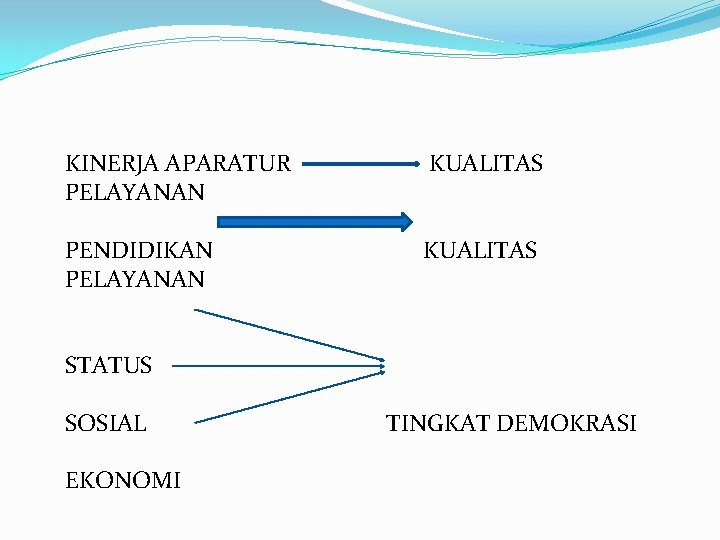 KINERJA APARATUR KUALITAS PELAYANAN

PENDIDIKAN KUALITAS PELAYANAN

STATUS

SOSIAL TINGKAT DEMOKRASI

EKONOMI